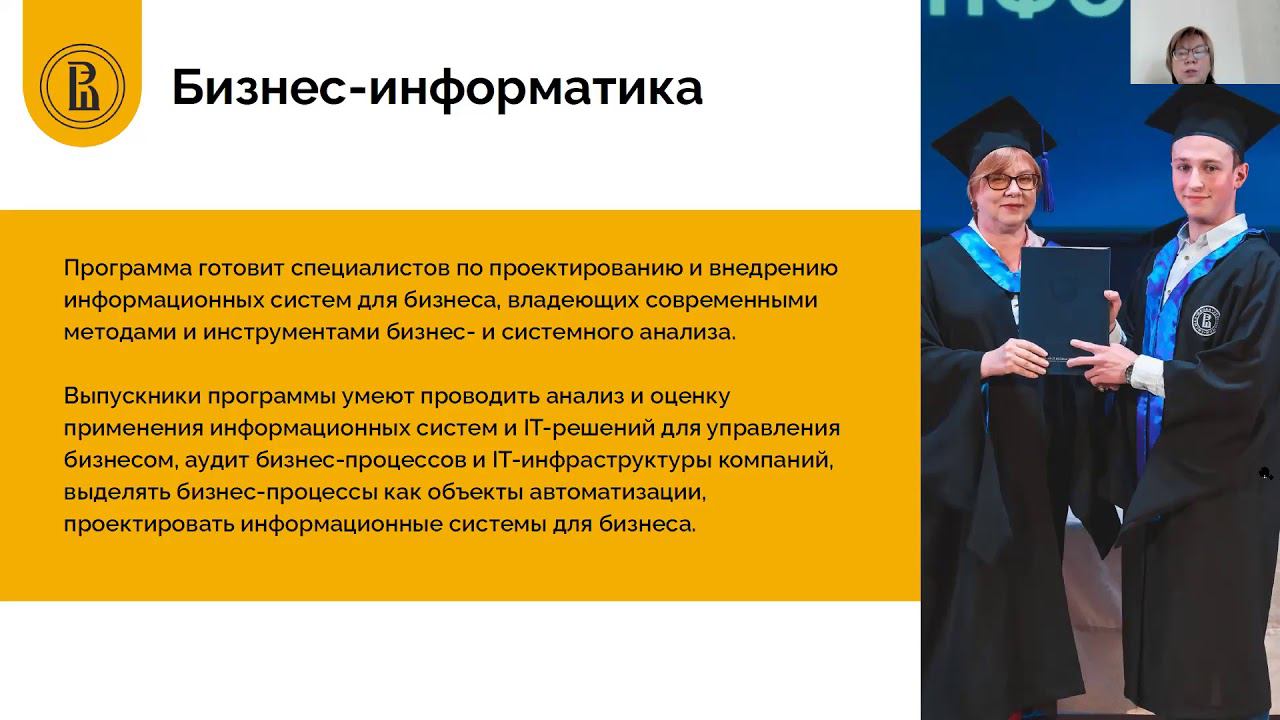 Бизнес-информатика

Программа готовит специалистов по проектированию и внедрению информационных систем для бизнеса, владеющих современными методами и инструментами бизнес- и системного анализа.

Выпускники программы умеют проводить анализ и оценку применения информационных систем и IT-решений для управления бизнесом, аудит бизнес-процессов и IT-инфраструктуры компаний, выделять бизнес-процессы как объекты автоматизации, проектировать информационные системы для бизнеса.